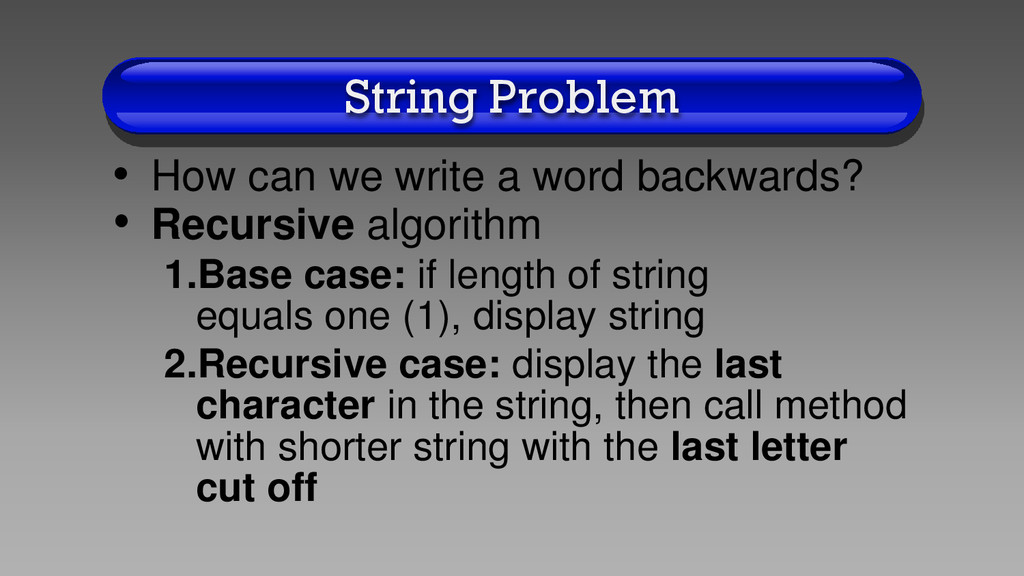 String Problem

• How can we write a word backwards?
• Recursive algorithm

1.Base case: if length of string equals one (1), display string

2.Recursive case: display the last character in the string, then call method with shorter string with the last letter cut off